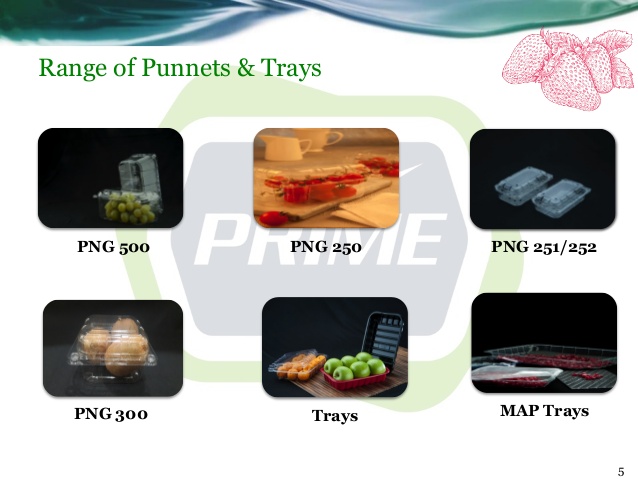 Range of Punnets & Trays

PRIME

PNG 500

PNG 250

PNG 251/252

PNG 300

Trays

MAP Trays

5